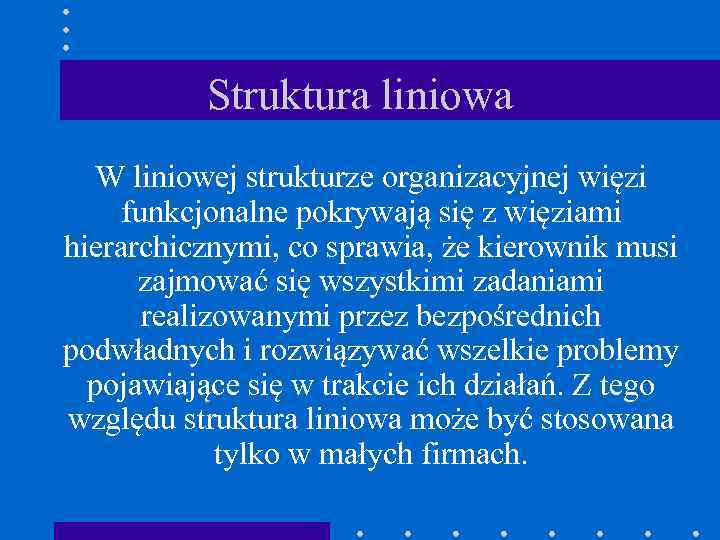 Struktura liniowa

W liniowej strukturze organizacyjnej więzi funkcjonalne pokrywają się z więziami hierarchicznymi, co sprawia, że kierownik musi zajmować się wszystkimi zadaniami realizowanymi przez bezpośrednich podwładnych i rozwiązywać wszelkie problemy pojawiające się w trakcie ich działań. Z tego względu struktura liniowa może być stosowana tylko w małych firmach.